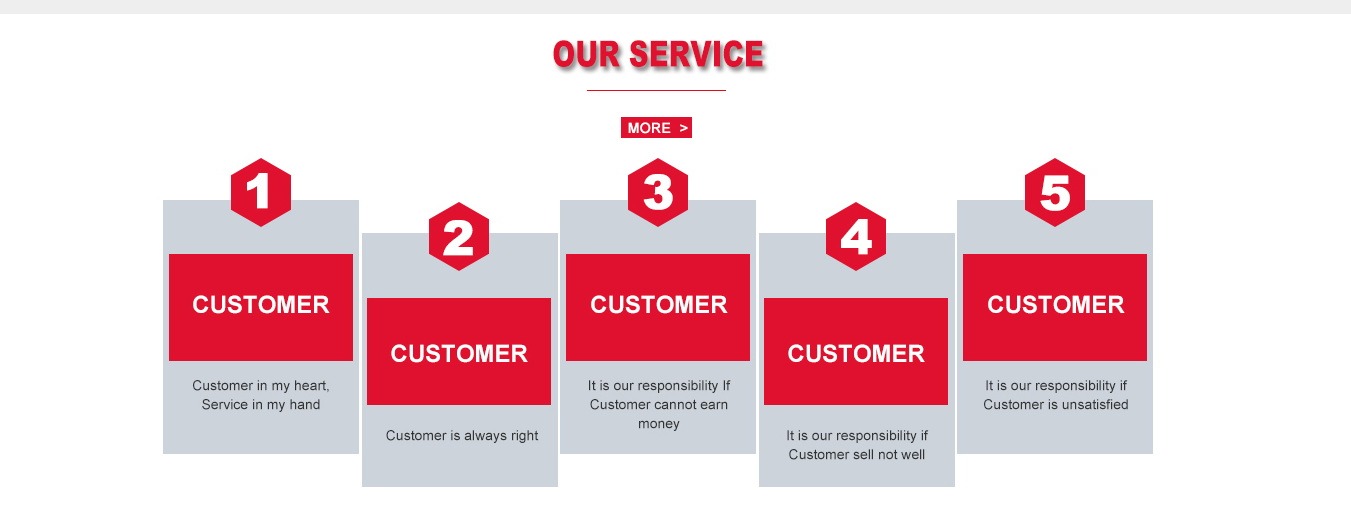 OUR SERVICE

MORE >

1

CUSTOMER

Customer in my heart, Service in my hand

2

CUSTOMER

Customer is always right

3

CUSTOMER

It is our responsibility If Customer cannot earn money

4

CUSTOMER

It is our responsibility if Customer sell not well

5

CUSTOMER

It is our responsibility if Customer is unsatisfied